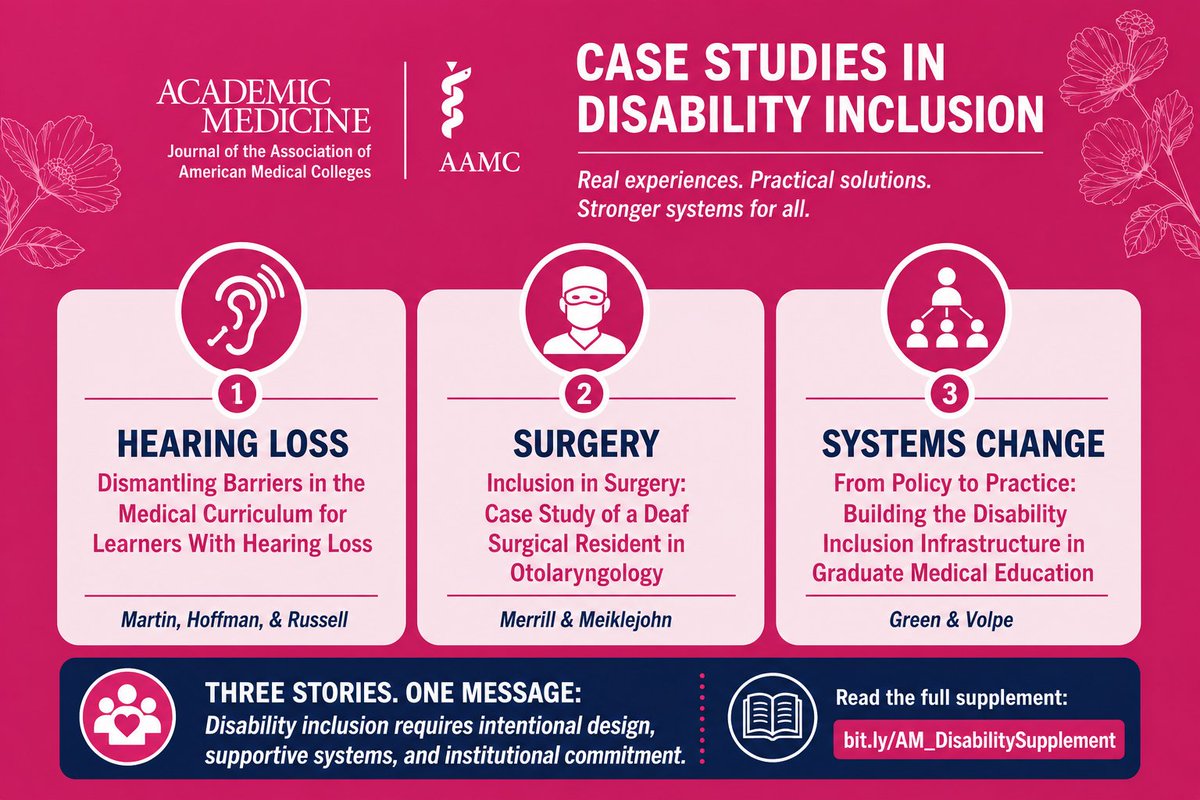 ACADEMIC MEDICINE
Journal of the Association of American Medical Colleges

AAMC

CASE STUDIES IN DISABILITY INCLUSION

Real experiences. Practical solutions. Stronger systems for all.

1

HEARING LOSS

Dismantling Barriers in the Medical Curriculum for Learners With Hearing Loss

Martin, Hoffman, & Russell

2

SURGERY

Inclusion in Surgery: Case Study of a Deaf Surgical Resident in Otolaryngology

Merrill & Meiklejohn

3

SYSTEMS CHANGE

From Policy to Practice: Building the Disability Inclusion Infrastructure in Graduate Medical Education

Green & Volpe

THREE STORIES. ONE MESSAGE:
Disability inclusion requires intentional design, supportive systems, and institutional commitment.

Read the full supplement:
bit.ly/AM_DisabilitySupplement